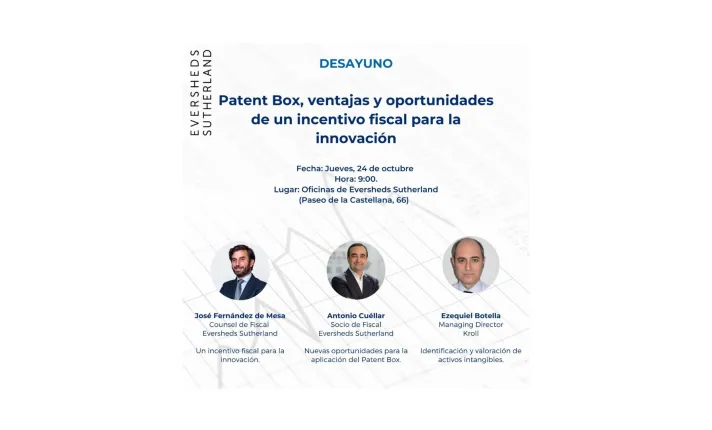 EVERSHEDS SUTHERLAND

DESAYUNO

Patent Box, ventajas y oportunidades de un incentivo fiscal para la innovación

Fecha: Jueves, 24 de octubre
Hora: 9:00.
Lugar: Oficinas de Eversheds Sutherland
(Paseo de la Castellana, 66)

José Fernández de Mesa
Counsel de Fiscal
Eversheds Sutherland

Un incentivo fiscal para la innovación.

Antonio Cuéllar
Socio de Fiscal
Eversheds Sutherland

Nuevas oportunidades para la aplicación del Patent Box.

Ezequiel Botella
Managing Director
Kroll

Identificación y valoración de activos intangibles.